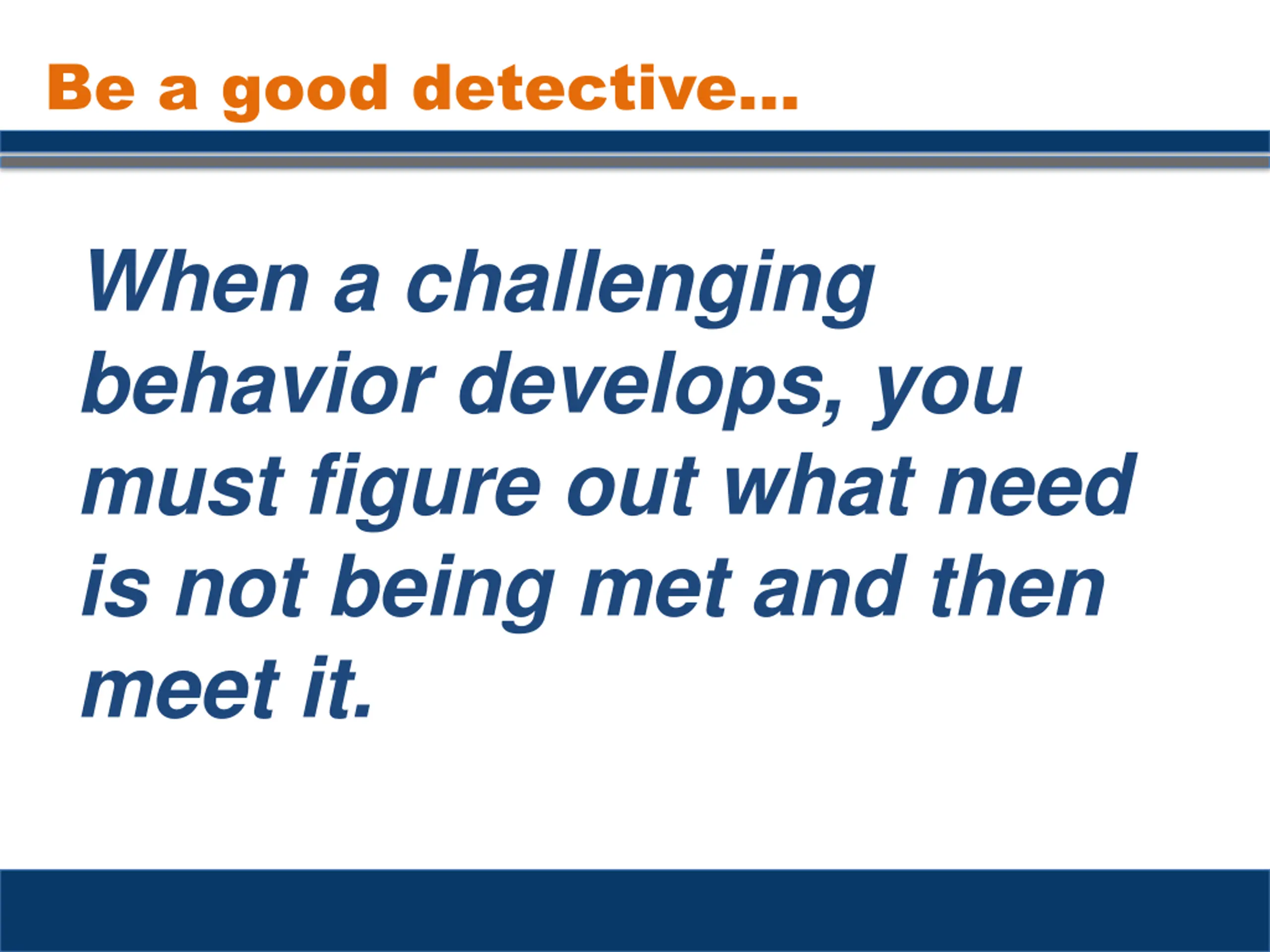 Be a good detective...

When a challenging behavior develops, you must figure out what need is not being met and then meet it.